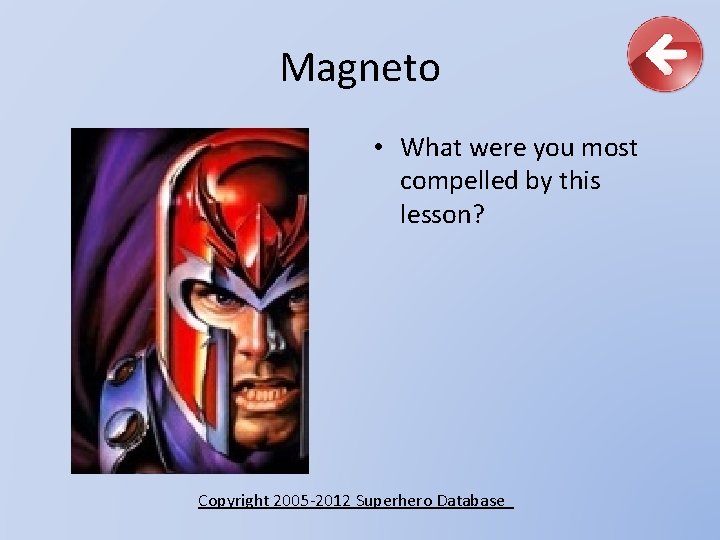 Magneto

• What were you most compelled by this lesson?

Copyright 2005-2012 Superhero Database